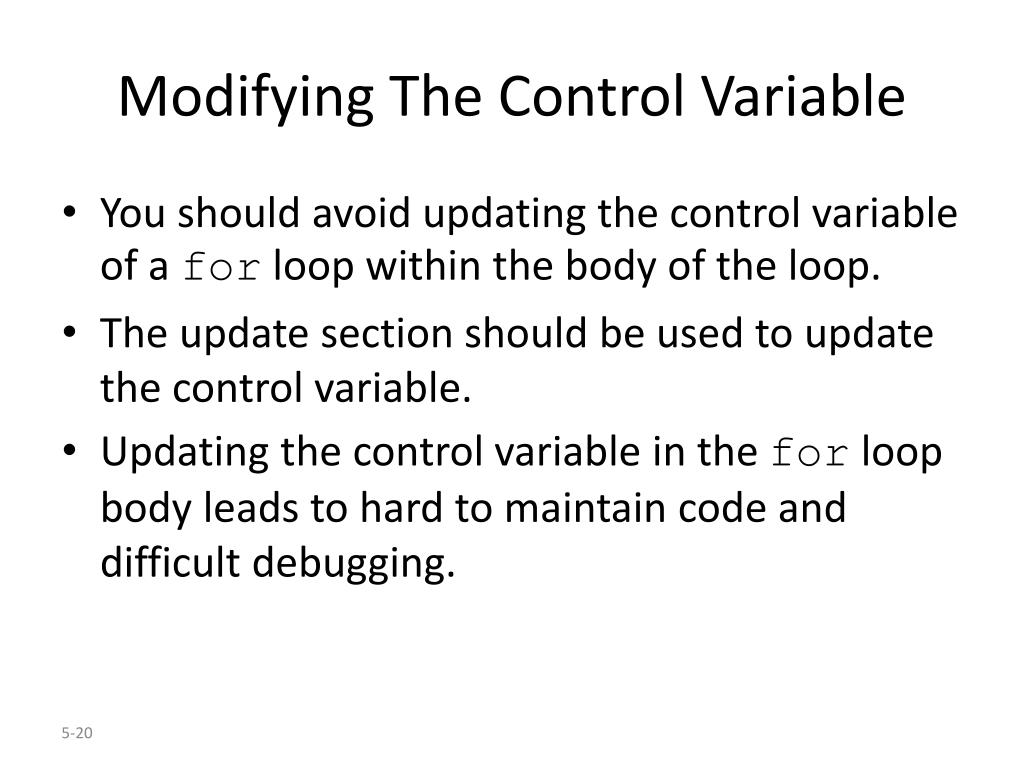 Modifying The Control Variable

• You should avoid updating the control variable of a for loop within the body of the loop.

• The update section should be used to update the control variable.

• Updating the control variable in the for loop body leads to hard to maintain code and difficult debugging.

5-20